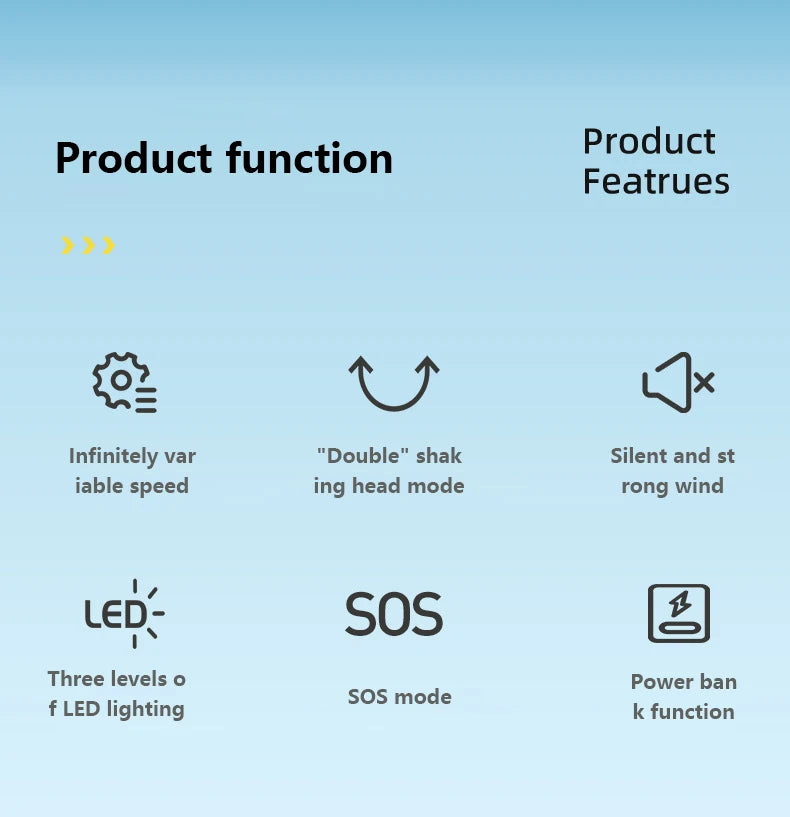 Product function

Product Featrues

Infinitely var iable speed

"Double" shak ing head mode

Silent and st rong wind

LED

Three levels o f LED lighting

SOS

SOS mode

Power ban k function